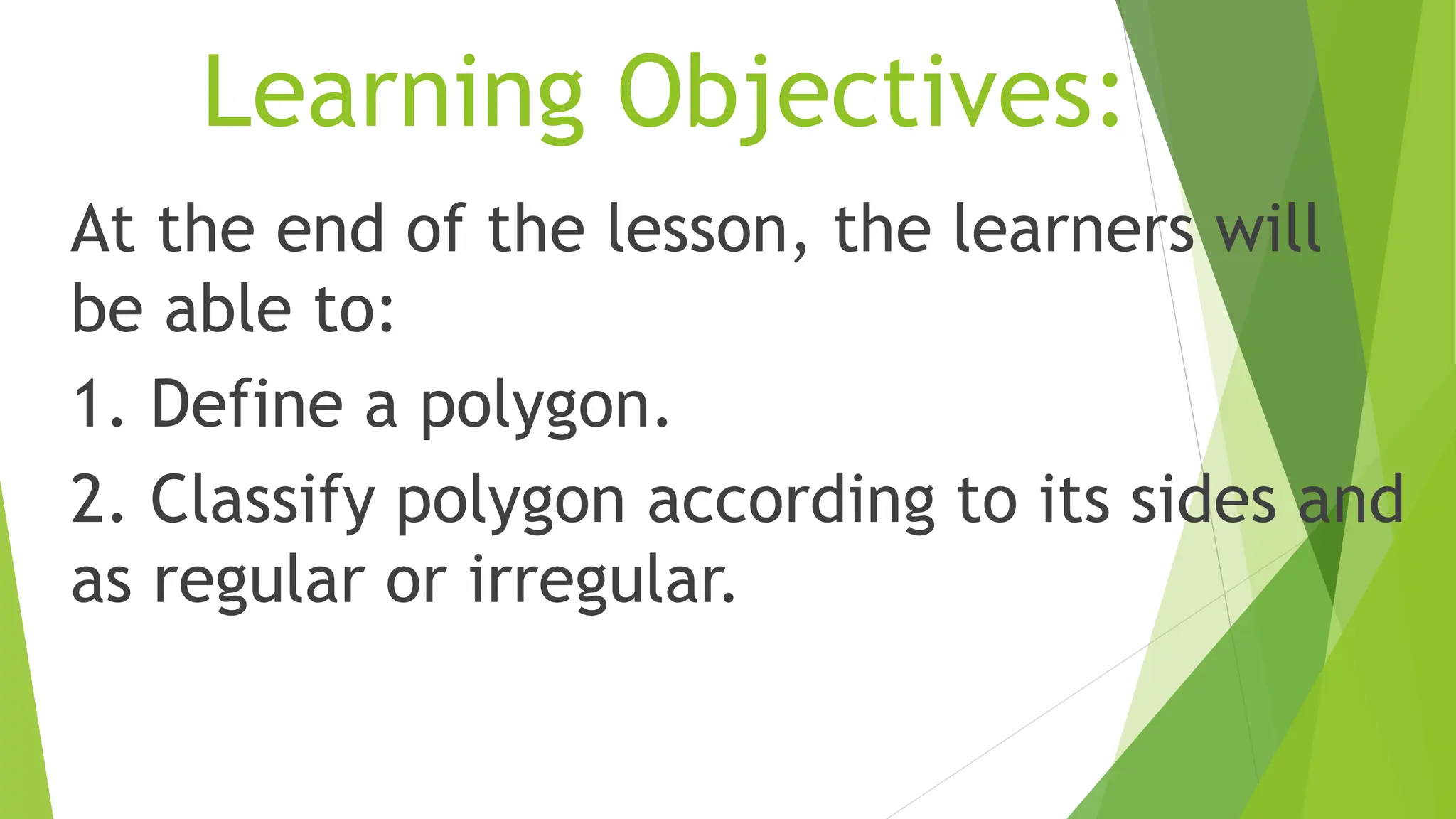 Learning Objectives:

At the end of the lesson, the learners will be able to:

1. Define a polygon.

2. Classify polygon according to its sides and as regular or irregular.